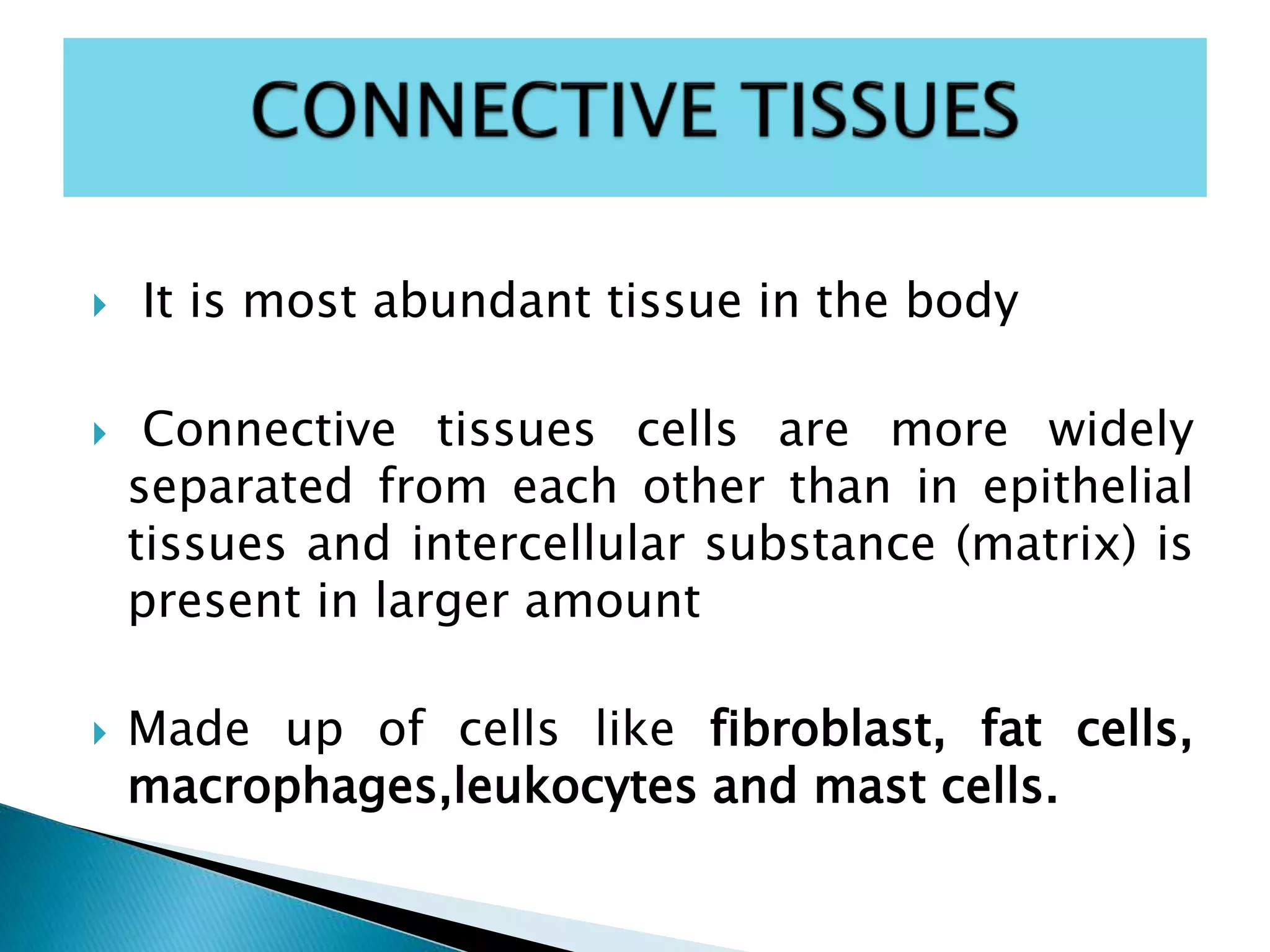 CONNECTIVE TISSUES

It is most abundant tissue in the body

Connective tissues cells are more widely separated from each other than in epithelial tissues and intercellular substance (matrix) is present in larger amount

Made up of cells like fibroblast, fat cells, macrophages,leukocytes and mast cells.